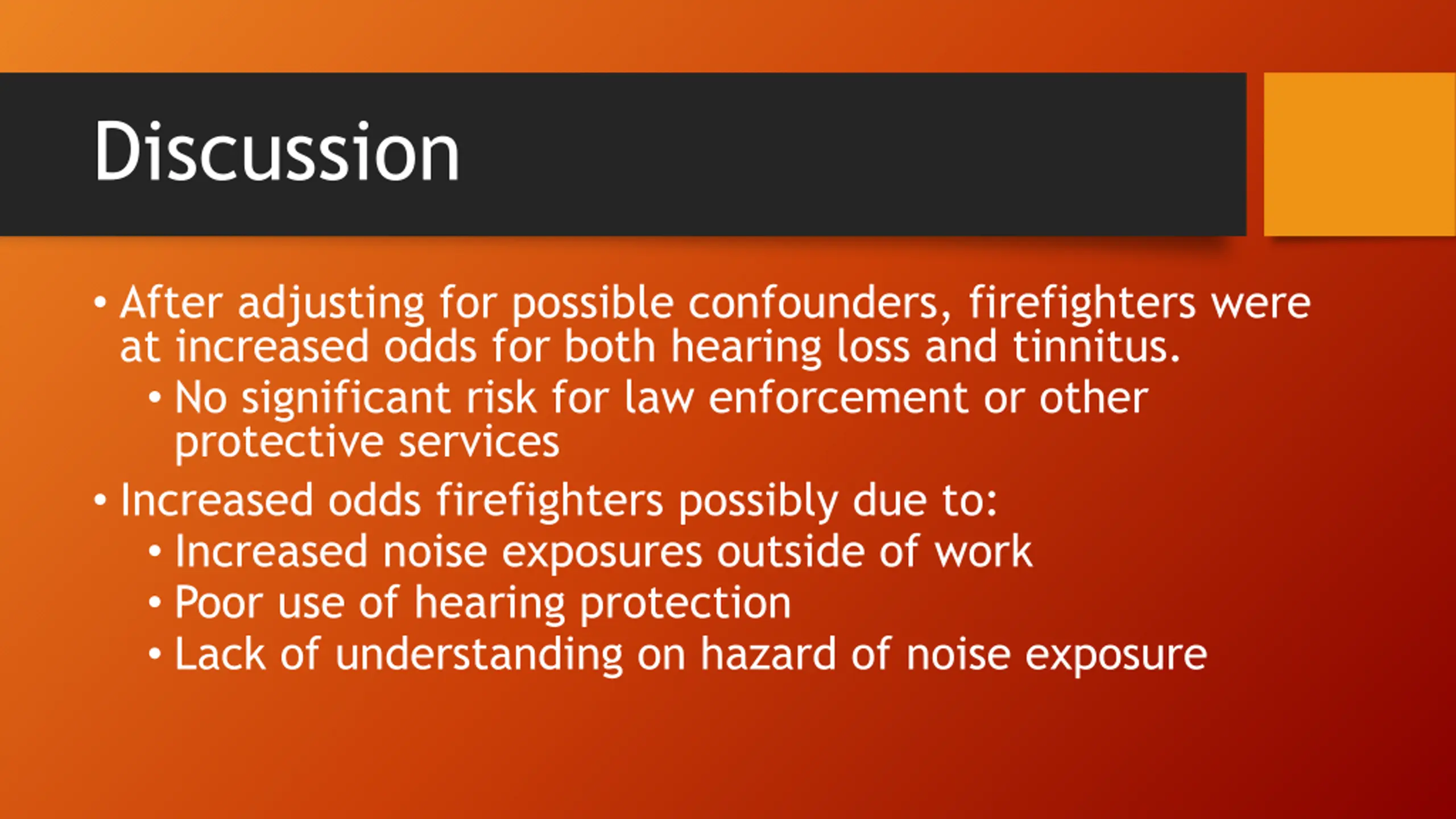 Discussion

• After adjusting for possible confounders, firefighters were at increased odds for both hearing loss and tinnitus.
  • No significant risk for law enforcement or other protective services

• Increased odds firefighters possibly due to:
  • Increased noise exposures outside of work
  • Poor use of hearing protection
  • Lack of understanding on hazard of noise exposure